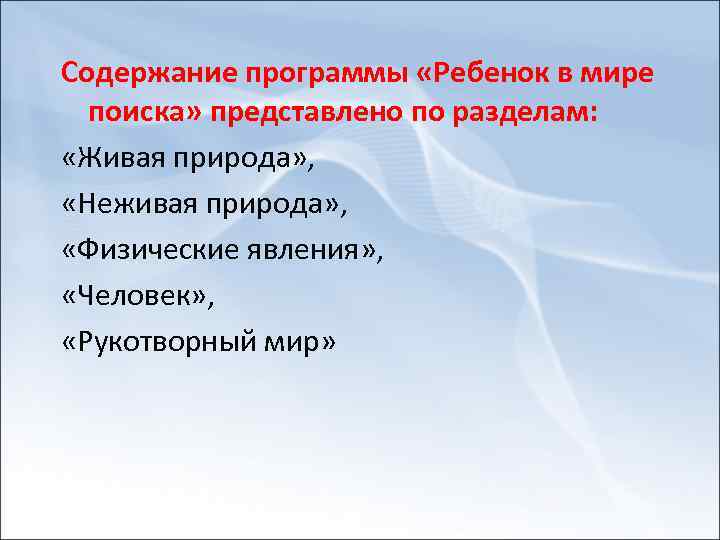 Содержание программы «Ребенок в мире поиска» представлено по разделам:

«Живая природа»,

«Неживая природа»,

«Физические явления»,

«Человек»,

«Рукотворный мир»